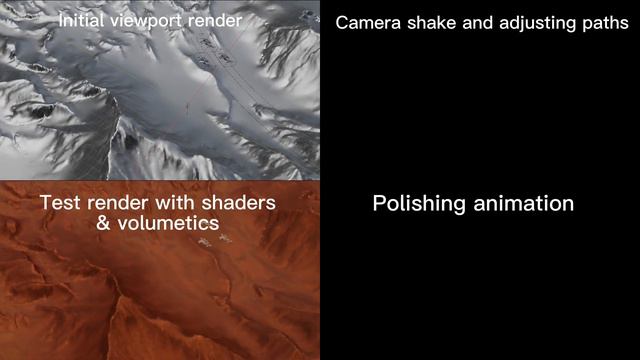 Initial viewport render

Camera shake and adjusting paths

Test render with shaders & volumetics

Polishing animation